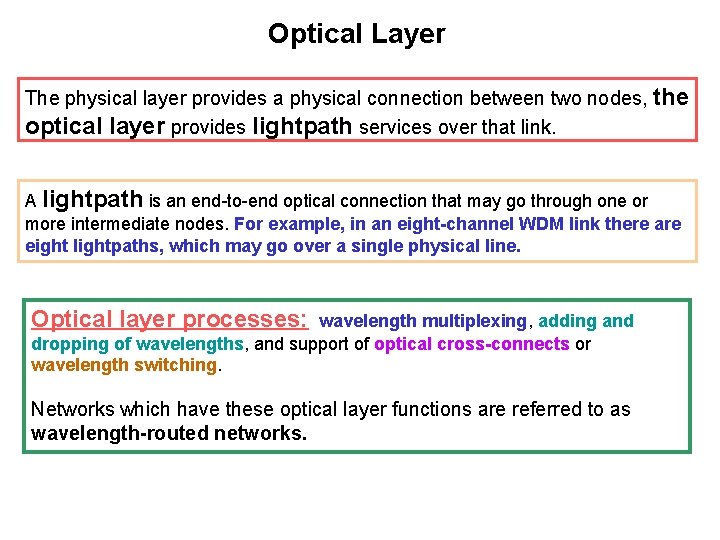 Optical Layer

The physical layer provides a physical connection between two nodes, the optical layer provides lightpath services over that link.

A lightpath is an end-to-end optical connection that may go through one or more intermediate nodes. For example, in an eight-channel WDM link there are eight lightpaths, which may go over a single physical line.

Optical layer processes: wavelength multiplexing, adding and dropping of wavelengths, and support of optical cross-connects or wavelength switching.

Networks which have these optical layer functions are referred to as wavelength-routed networks.